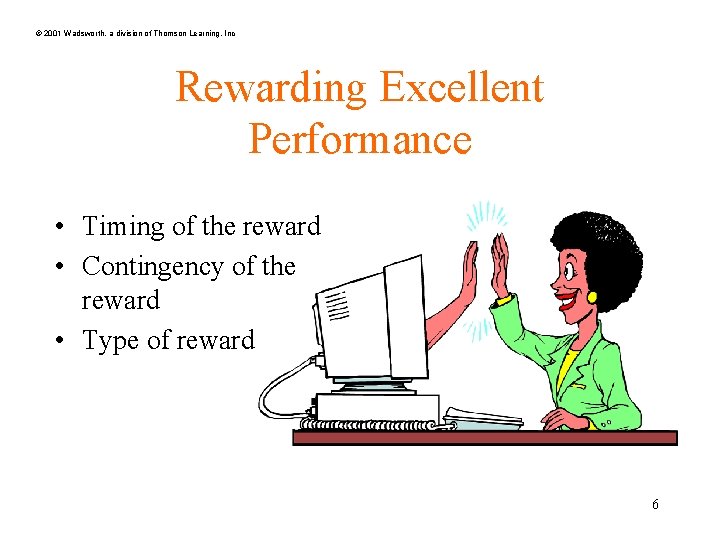 © 2001 Wadsworth, a division of Thomson Learning, Inc

Rewarding Excellent Performance

• Timing of the reward
• Contingency of the reward
• Type of reward

6